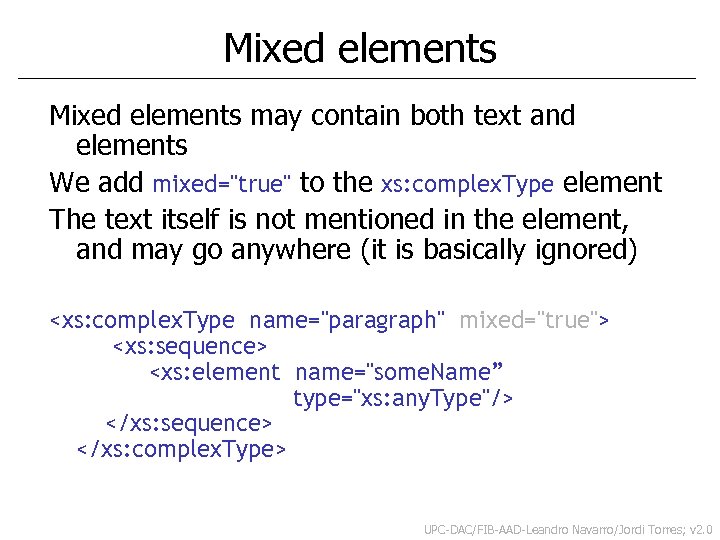 Mixed elements

Mixed elements may contain both text and elements

We add mixed="true" to the xs:complexType element

The text itself is not mentioned in the element, and may go anywhere (it is basically ignored)

<xs:complexType name="paragraph" mixed="true">
<xs:sequence>
<xs:element name="someName”
type="xs:anyType"/>
</xs:sequence>
</xs:complexType>

UPC-DAC/FIB-AAD-Leandro Navarro/Jordi Torres; v2.0